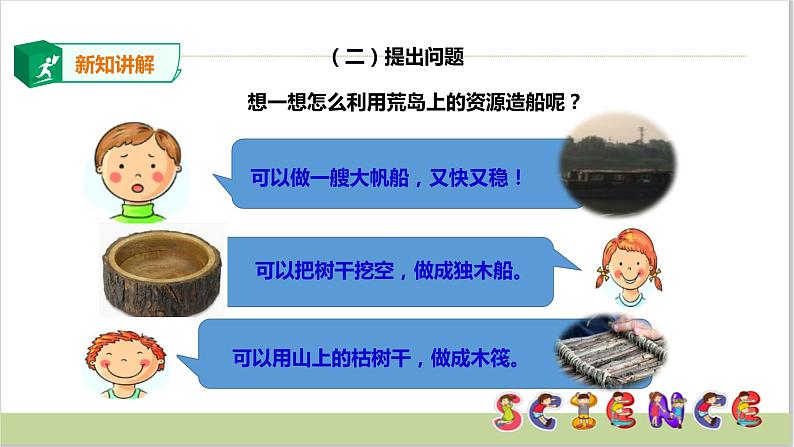 新知讲解

（二）提出问题

想一想怎么利用荒岛上的资源造船呢？

可以做一艘大帆船，又快又稳！

可以把树干挖空，做成独木船。

可以用山上的枯树干，做成木筏。

SCIENCE